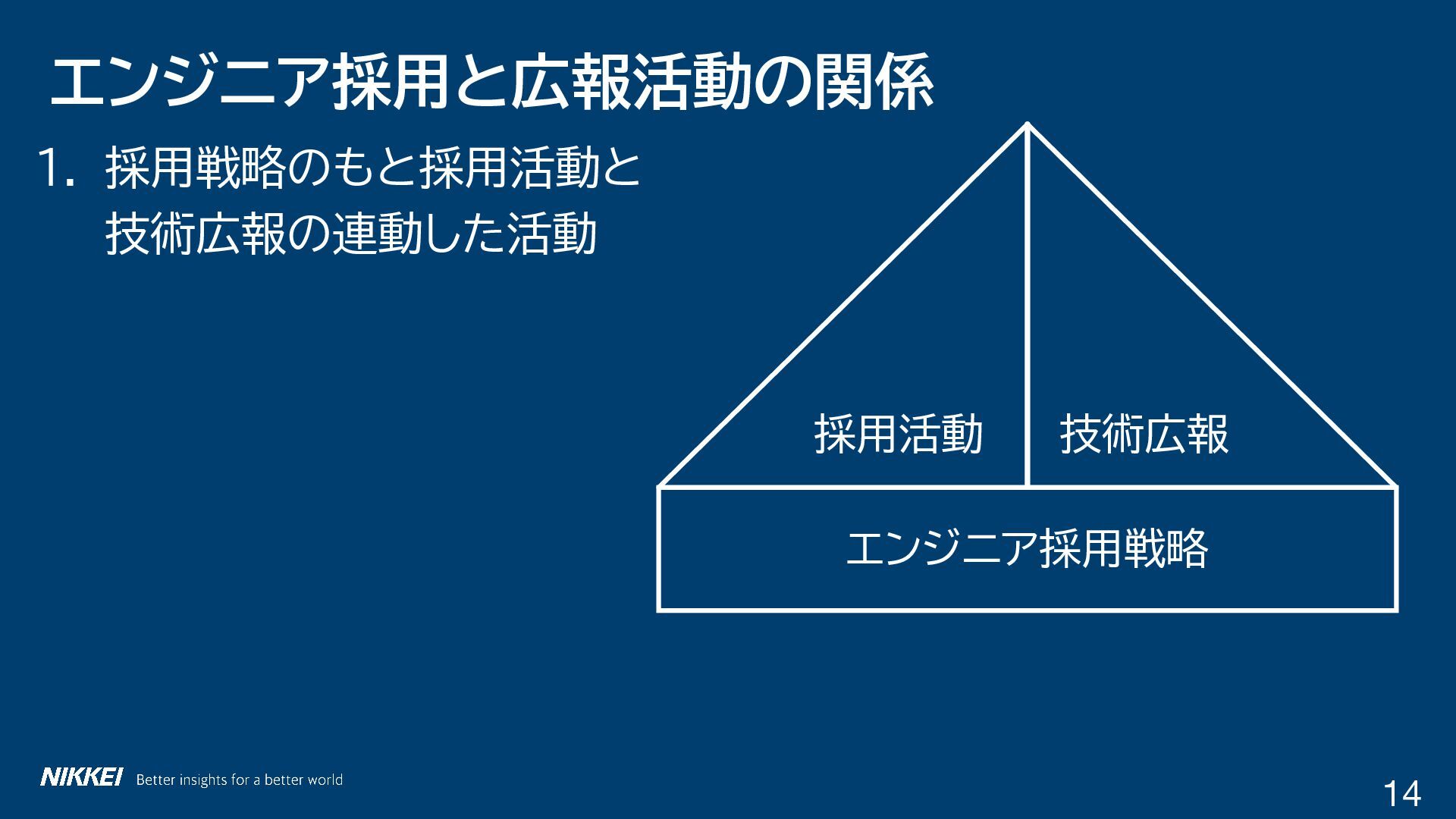 エンジニア採用と広報活動の関係

1. 採用戦略のもと採用活動と技術広報の連動した活動

採用活動

技術広報

エンジニア採用戦略

NIKKEI Better insights for a better world

14